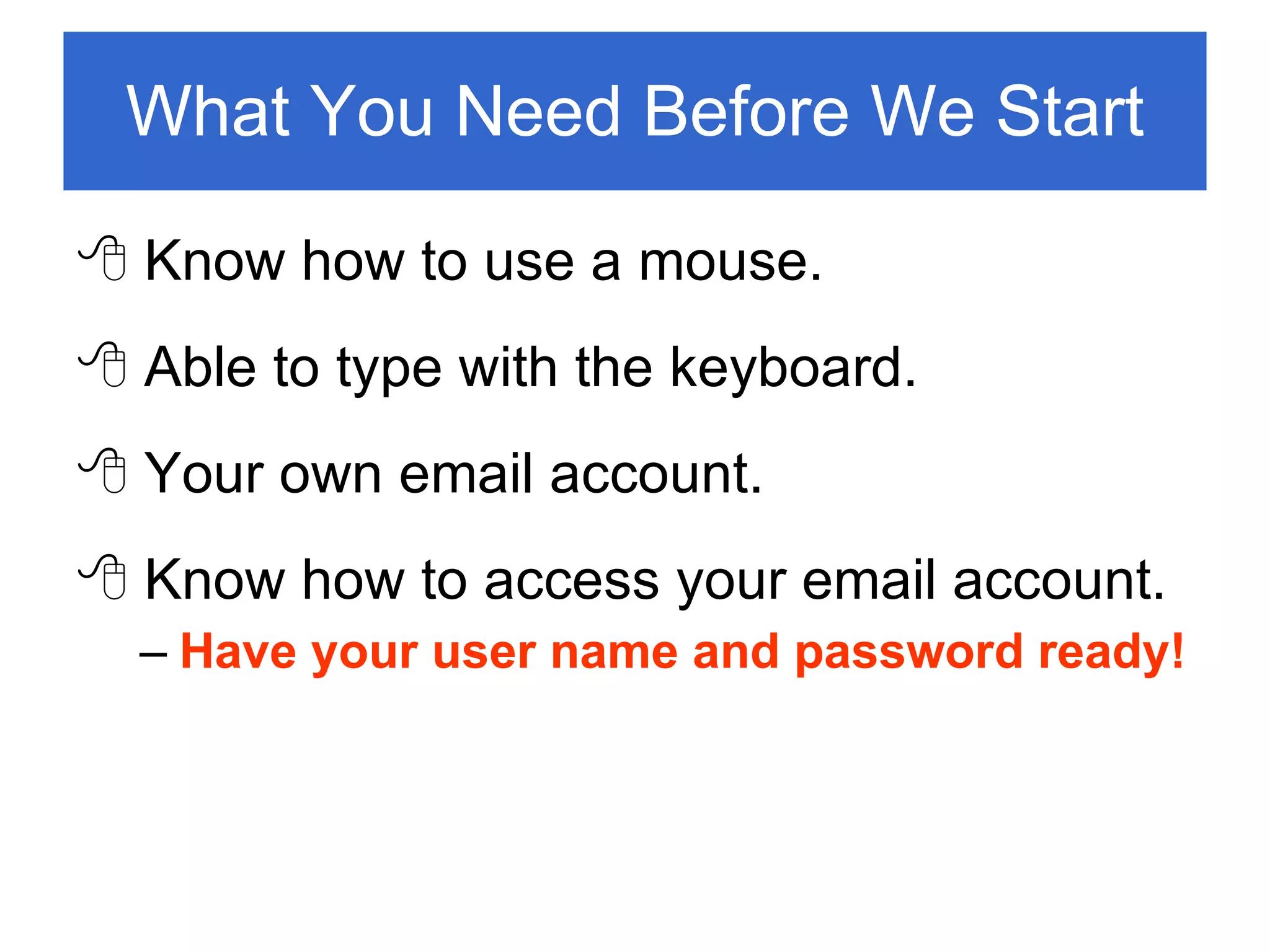 What You Need Before We Start

Know how to use a mouse.

Able to type with the keyboard.

Your own email account.

Know how to access your email account.

– Have your user name and password ready!